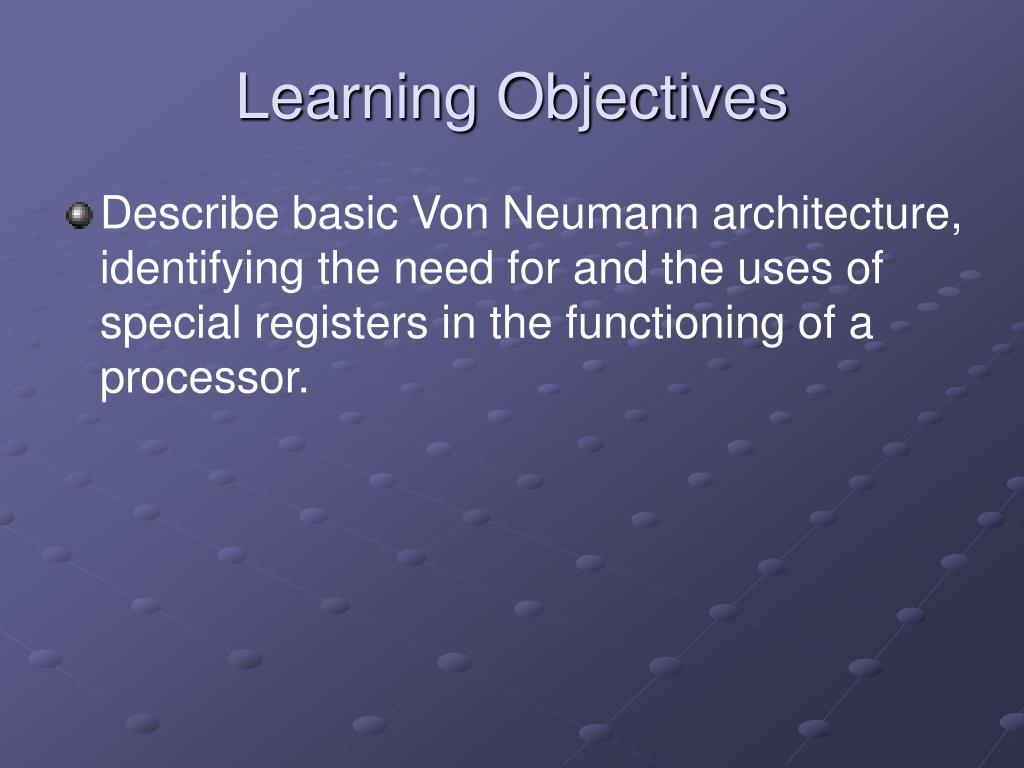 Learning Objectives

Describe basic Von Neumann architecture, identifying the need for and the uses of special registers in the functioning of a processor.